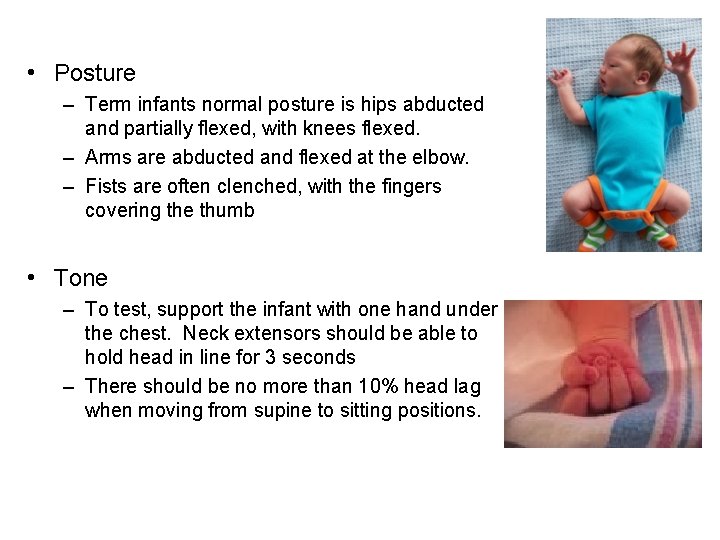 • Posture
– Term infants normal posture is hips abducted and partially flexed, with knees flexed.
– Arms are abducted and flexed at the elbow.
– Fists are often clenched, with the fingers covering the thumb

• Tone
– To test, support the infant with one hand under the chest. Neck extensors should be able to hold head in line for 3 seconds
– There should be no more than 10% head lag when moving from supine to sitting positions.